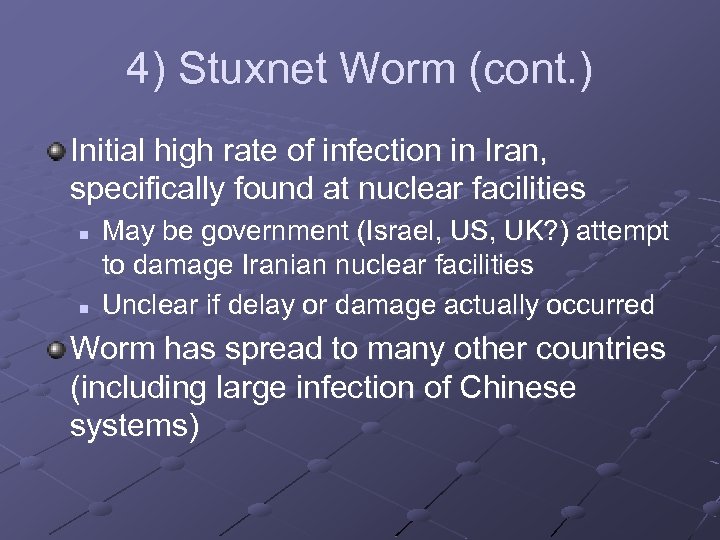 4) Stuxnet Worm (cont.)

Initial high rate of infection in Iran, specifically found at nuclear facilities

May be government (Israel, US, UK?) attempt to damage Iranian nuclear facilities

Unclear if delay or damage actually occurred

Worm has spread to many other countries (including large infection of Chinese systems)